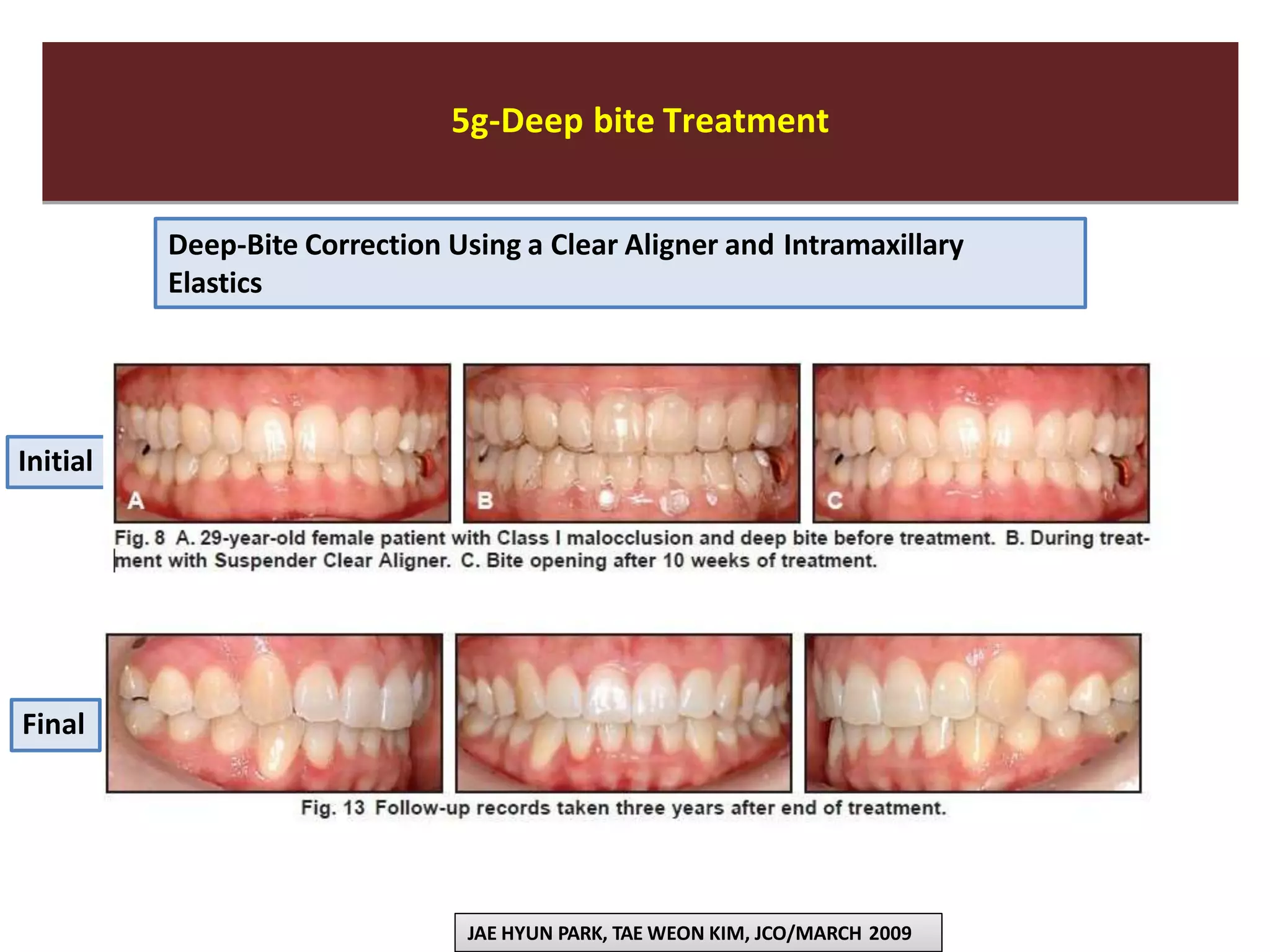 5g-Deep bite Treatment

Deep-Bite Correction Using a Clear Aligner and Intramaxillary Elastics

Initial

A

B

C

Fig. 8 A. 29-year-old female patient with Class I malocclusion and deep bite before treatment. B. During treatment with Suspender Clear Aligner. C. Bite opening after 10 weeks of treatment.

Final

Fig. 13 Follow-up records taken three years after end of treatment.

JAE HYUN PARK, TAE WEON KIM, JCO/MARCH 2009